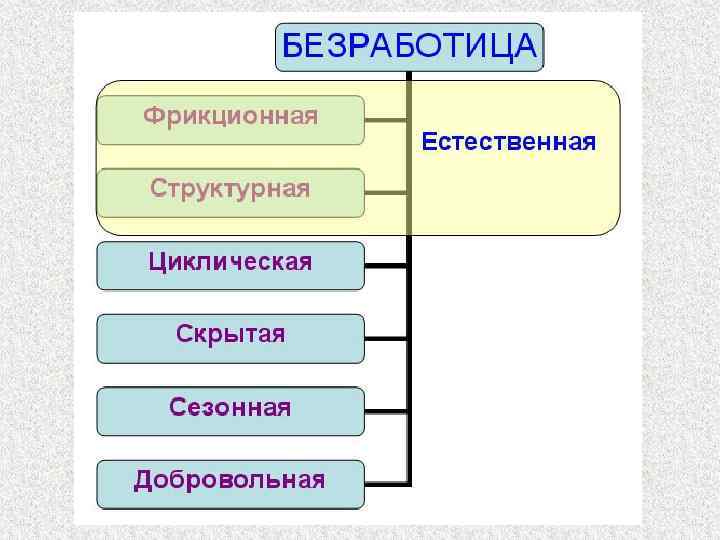 БЕЗРАБОТИЦА

Фрикционная

Структурная

Естественная

Циклическая

Скрытая

Сезонная

Добровольная